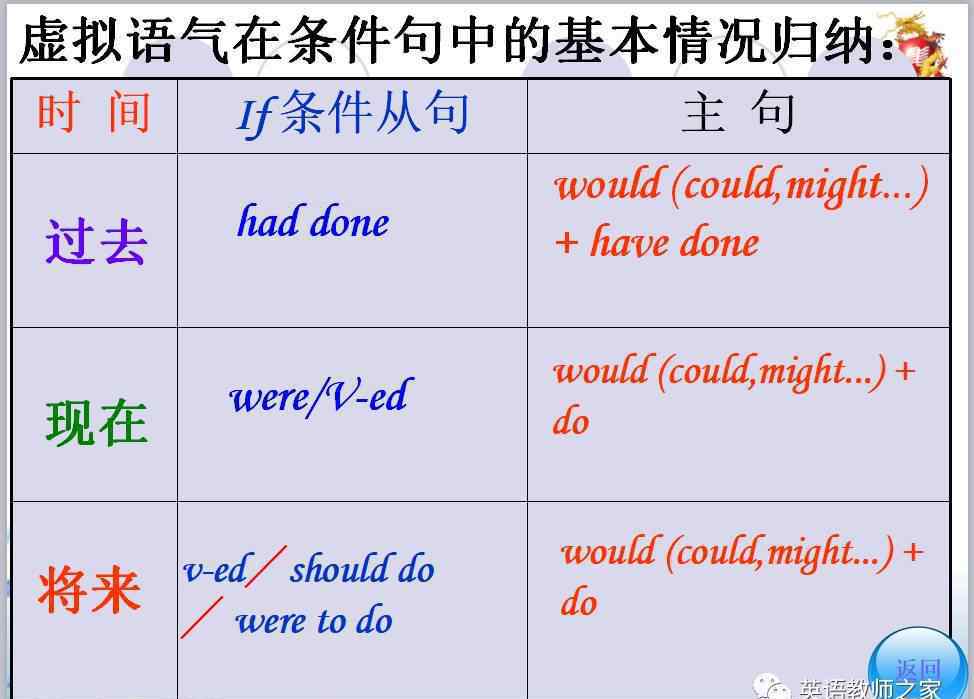 虚拟语气在条件句中的基本情况归纳：

| 时 间 | If条件从句 | 主 句 |
|---|---|---|
| 过去 | had done | would (could,might...) + have done |
| 现在 | were/V-ed | would (could,might...) + do |
| 将来 | v-ed／ should do ／ were to do | would (could,might...) + do |

返回

英语教师之家